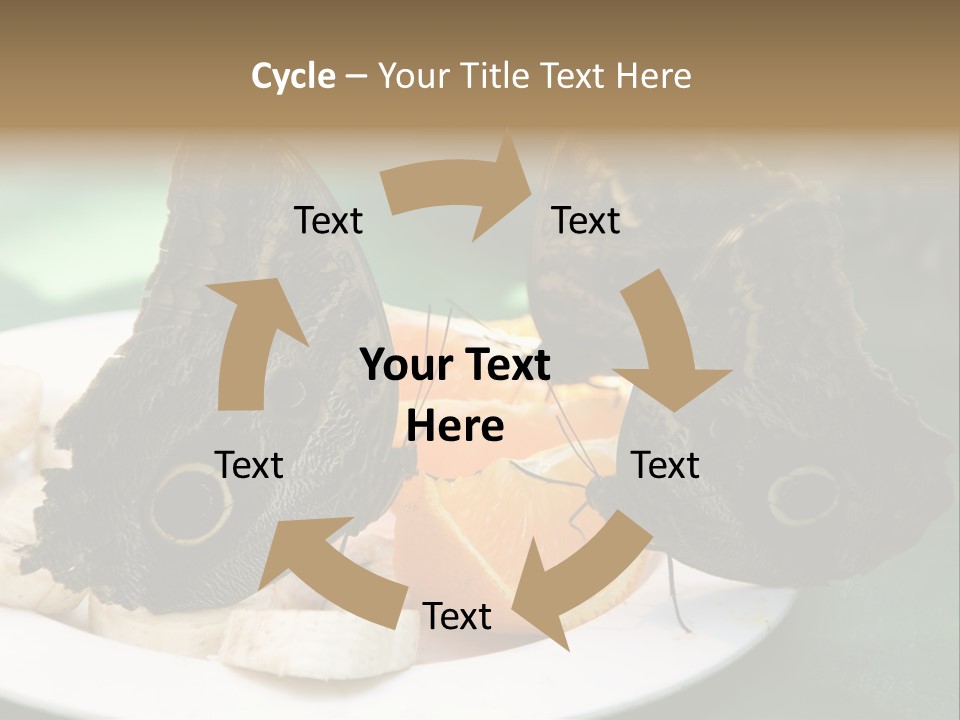 Cycle – Your Title Text Here

Text

Text

Your Text Here

Text

Text

Text